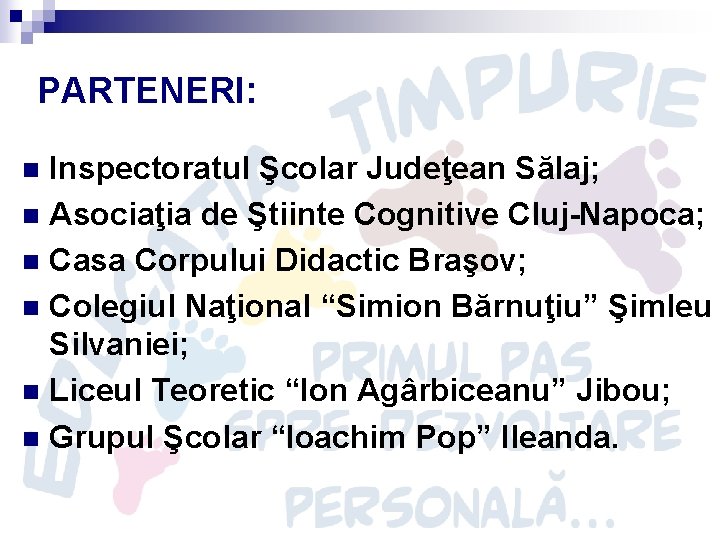 PARTENERI:

Inspectoratul Şcolar Judeţean Sălaj;
Asociaţia de Ştiinte Cognitive Cluj-Napoca;
Casa Corpului Didactic Braşov;
Colegiul Naţional “Simion Bărnuţiu” Şimleu Silvaniei;
Liceul Teoretic “Ion Agârbiceanu” Jibou;
Grupul Şcolar “Ioachim Pop” Ileanda.

EDUCAŢIA TIMPURIE
PRIMUL PAS SPRE DEZVOLTARE PERSONALĂ...